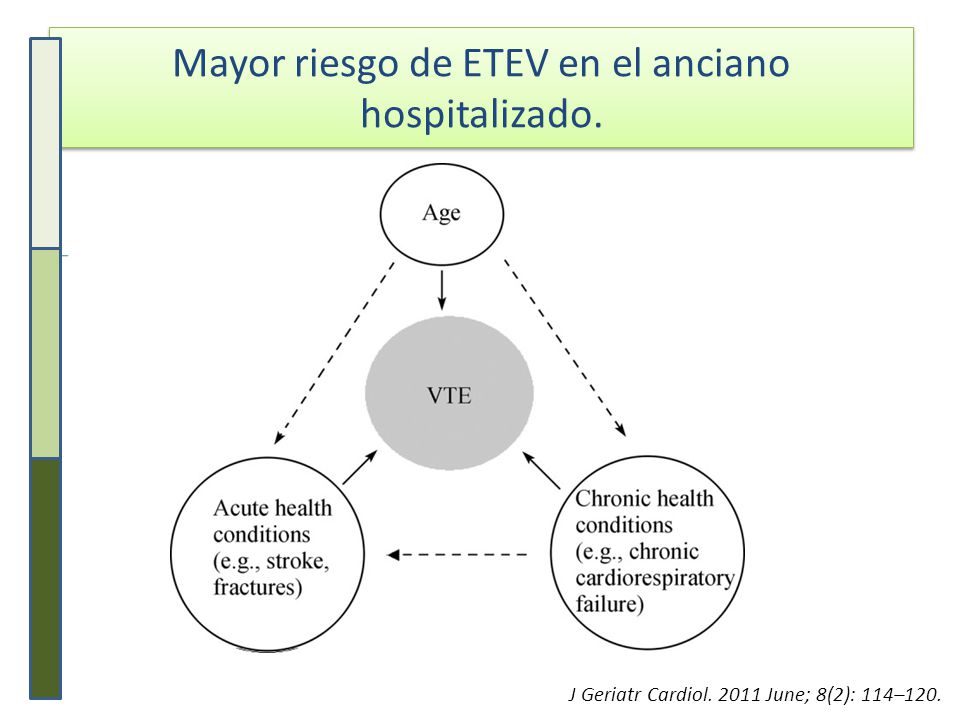 Mayor riesgo de ETEV en el anciano hospitalizado.

Age

VTE

Acute health conditions (e.g., stroke, fractures)

Chronic health conditions (e.g., chronic cardiorespiratory failure)

J Geriatr Cardiol. 2011 June; 8(2): 114–120.